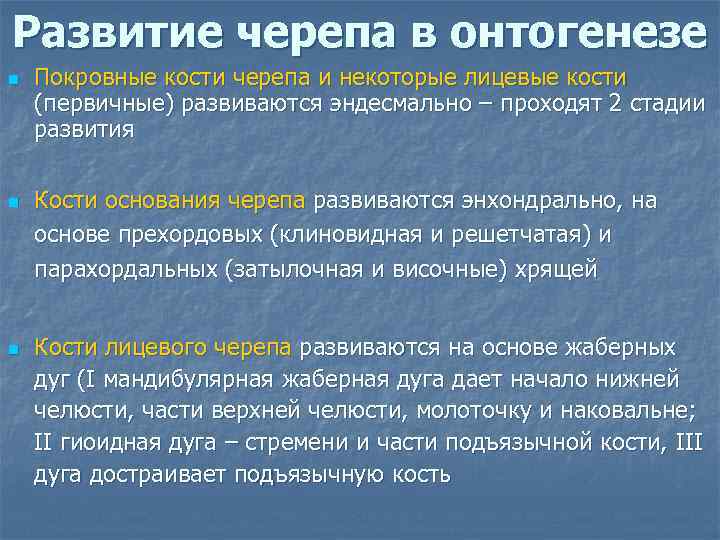 Развитие черепа в онтогенезе

Покровные кости черепа и некоторые лицевые кости (первичные) развиваются эндесмально – проходят 2 стадии развития

Кости основания черепа развиваются энхондрально, на основе прехордовых (клиновидная и решетчатая) и парахордальных (затылочная и височные) хрящей

Кости лицевого черепа развиваются на основе жаберных дуг (I мандибулярная жаберная дуга дает начало нижней челюсти, части верхней челюсти, молоточку и наковальне; II гиоидная дуга – стремени и части подъязычной кости, III дуга достраивает подъязычную кость